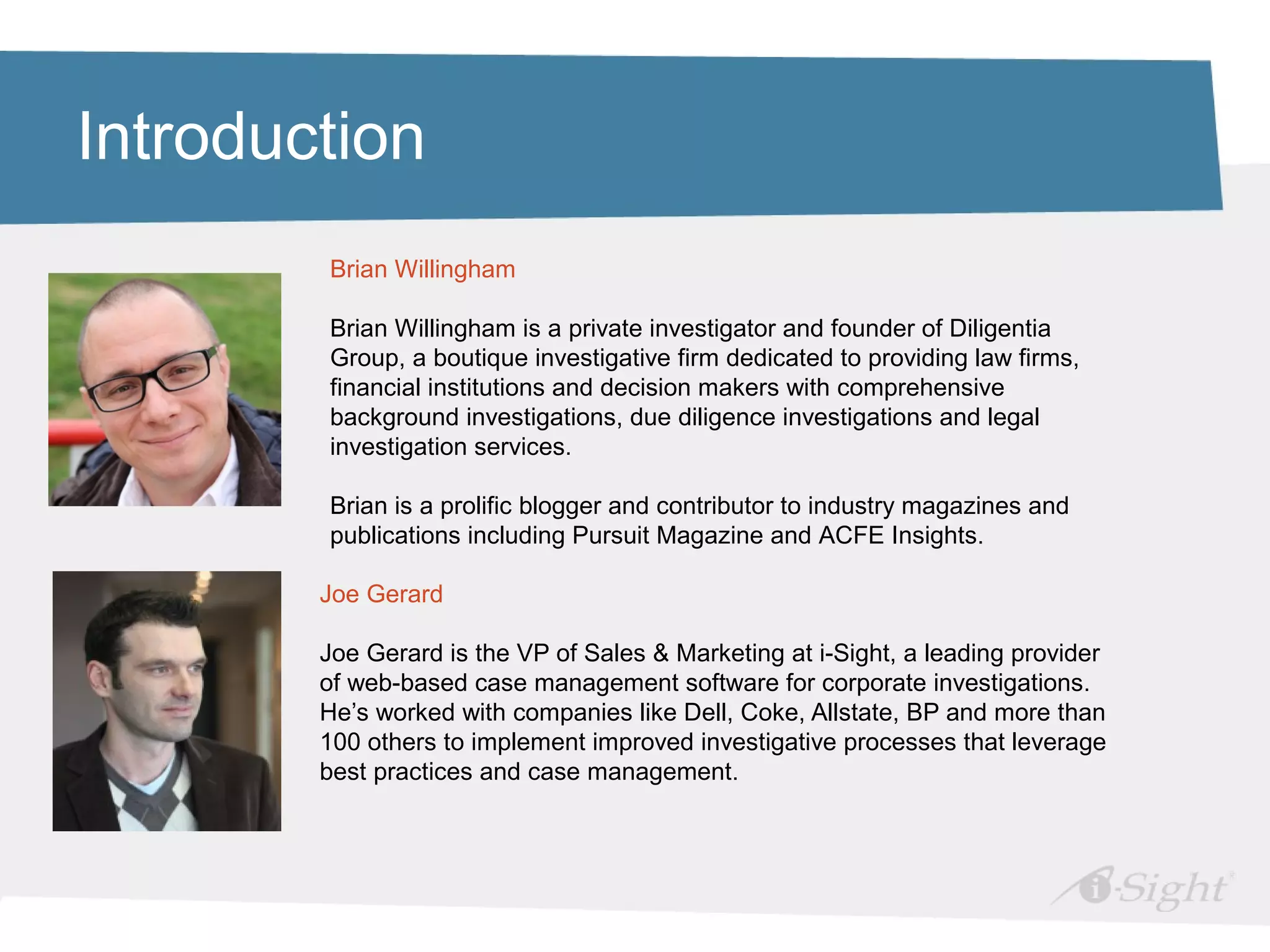 Introduction

Brian Willingham

Brian Willingham is a private investigator and founder of Diligentia Group, a boutique investigative firm dedicated to providing law firms, financial institutions and decision makers with comprehensive background investigations, due diligence investigations and legal investigation services.

Brian is a prolific blogger and contributor to industry magazines and publications including Pursuit Magazine and ACFE Insights.

Joe Gerard

Joe Gerard is the VP of Sales & Marketing at i-Sight, a leading provider of web-based case management software for corporate investigations. He's worked with companies like Dell, Coke, Allstate, BP and more than 100 others to implement improved investigative processes that leverage best practices and case management.

i-Sight